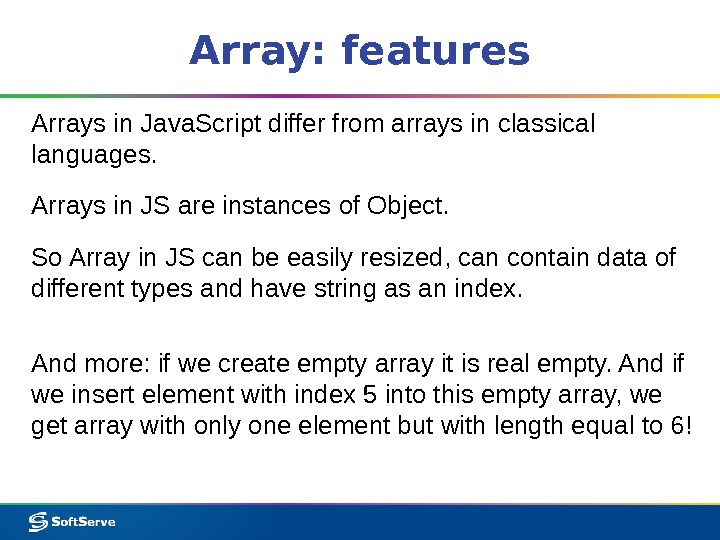 Array: features

Arrays in JavaScript differ from arrays in classical languages.

Arrays in JS are instances of Object.

So Array in JS can be easily resized, can contain data of different types and have string as an index.

And more: if we create empty array it is real empty. And if we insert element with index 5 into this empty array, we get array with only one element but with length equal to 6!

SoftServe